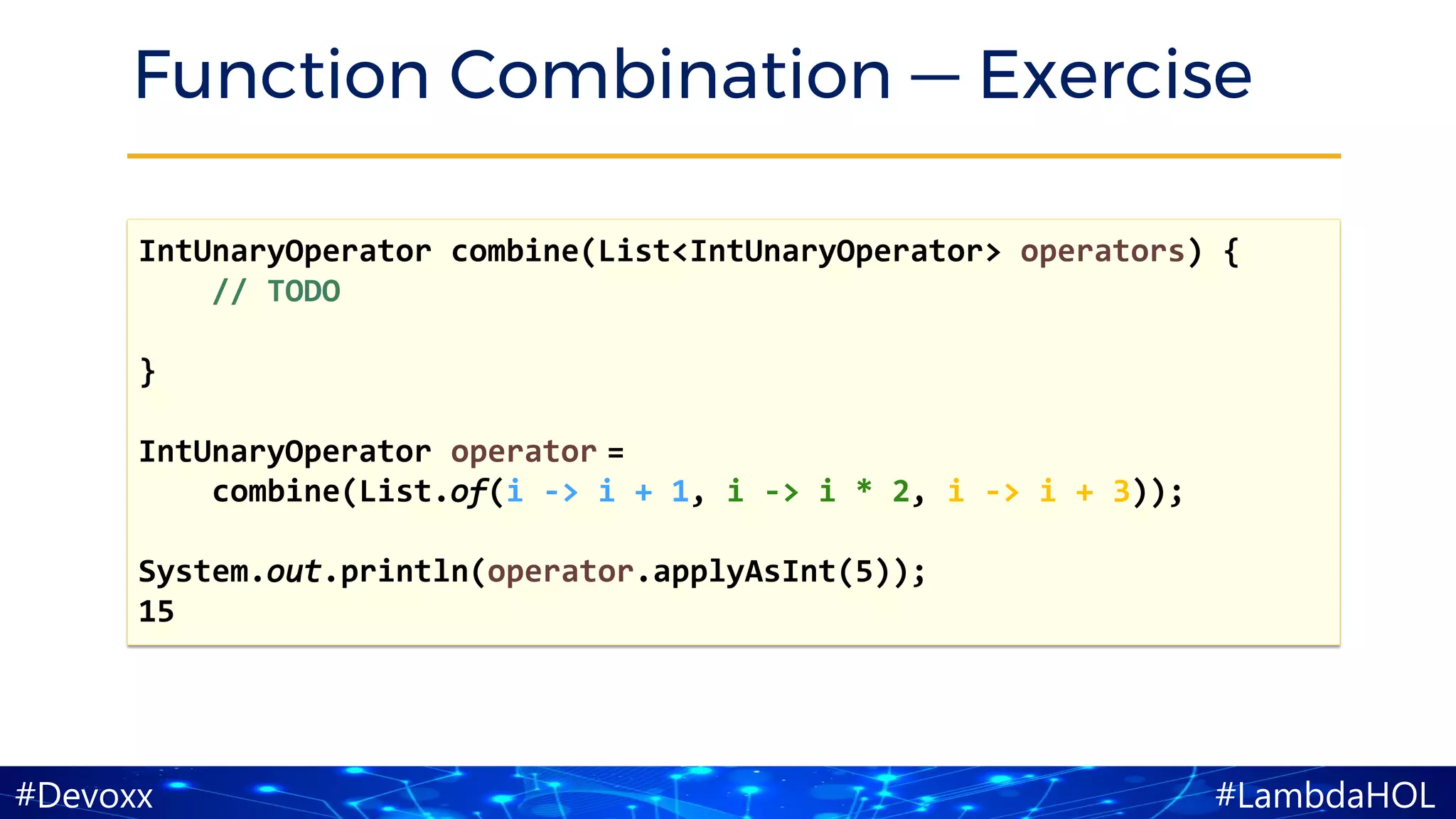 Function Combination — Exercise

IntUnaryOperator combine(List<IntUnaryOperator> operators) {
    // TODO

}

IntUnaryOperator operator =
    combine(List.of(i -> i + 1, i -> i * 2, i -> i + 3));

System.out.println(operator.applyAsInt(5));
15

#Devoxx

#LambdaHOL